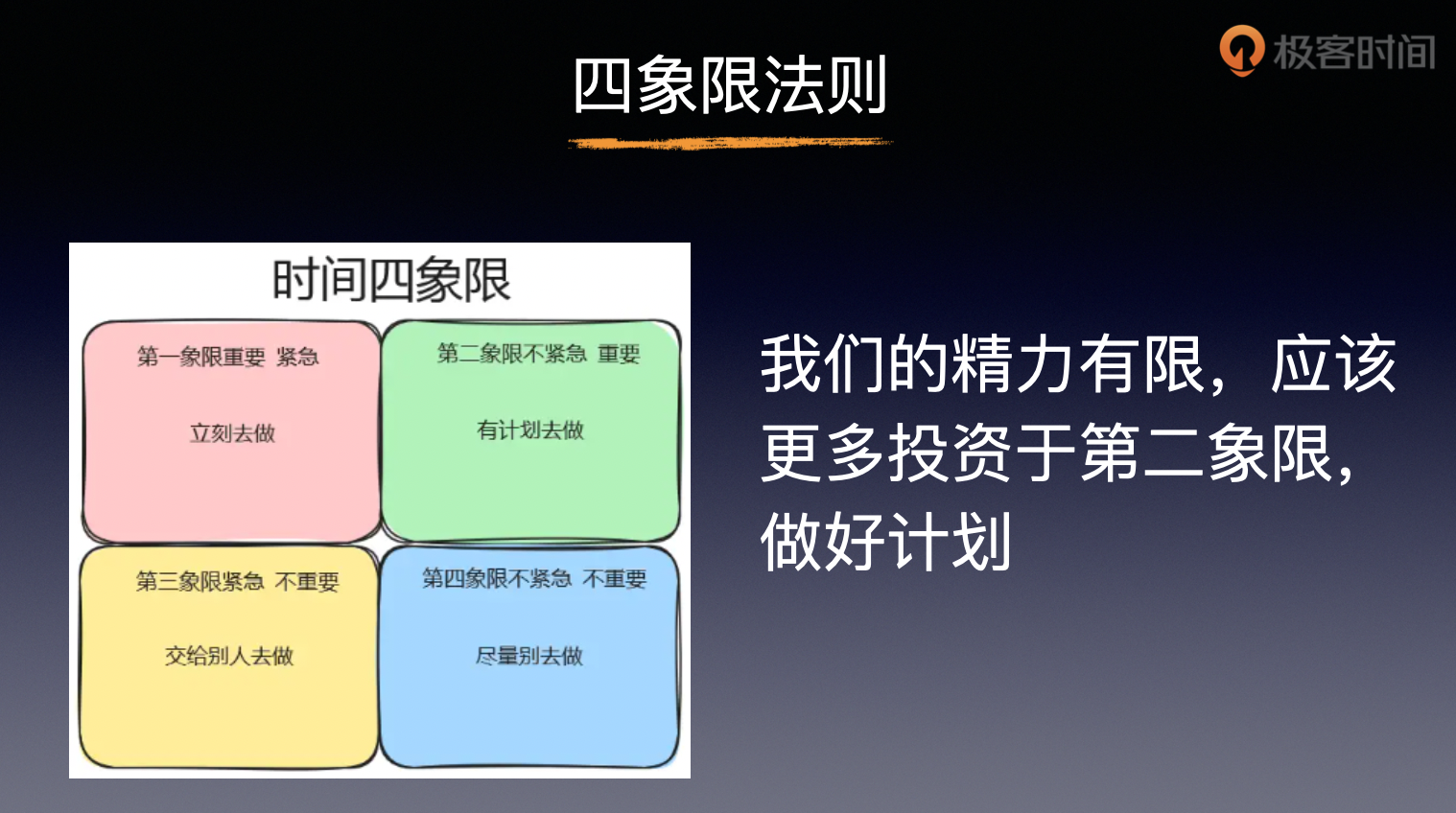 四象限法则

极客时间

时间四象限

第一象限重要 紧急

立刻去做

第二象限不紧急 重要

有计划去做

第三象限紧急 不重要

交给别人去做

第四象限不紧急 不重要

尽量别去做

我们的精力有限，应该更多投资于第二象限，做好计划